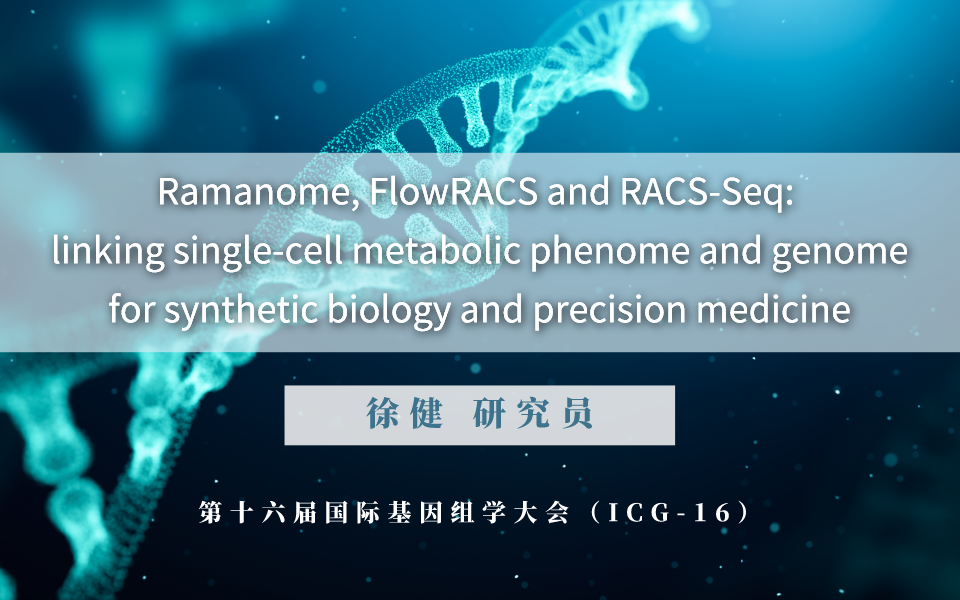 Ramanome, FlowRACS and RACS-Seq: linking single-cell metabolic phenome and genome for synthetic biology and precision medicine

徐健 研究员

第十六届国际基因组学大会（ICG-16）